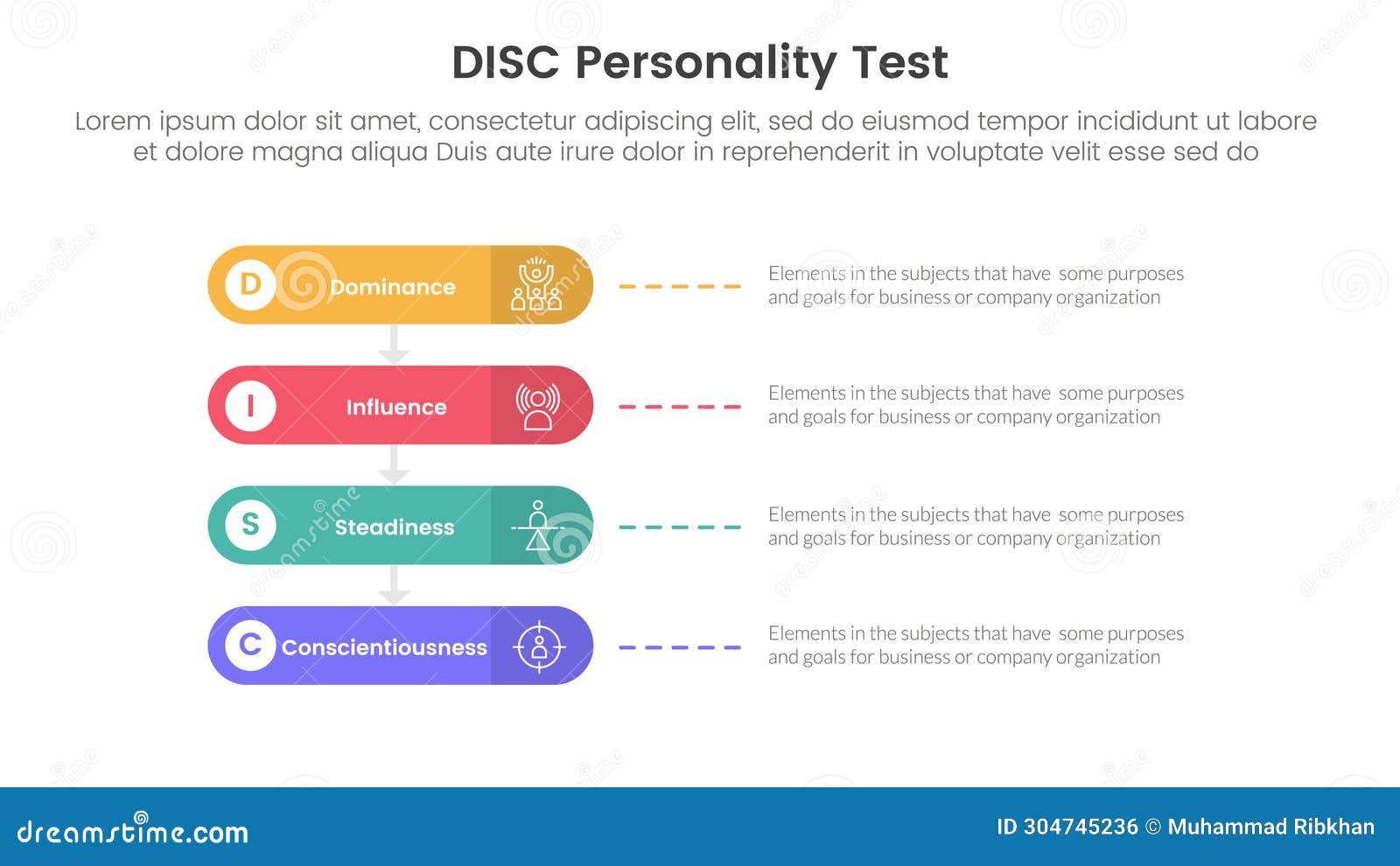 DISC Personality Test

Lorem ipsum dolor sit amet, consectetur adipiscing elit, sed do eiusmod tempor incididunt ut labore et dolore magna aliqua Duis aute irure dolor in reprehenderit in voluptate velit esse sed do

D Dominance

Elements in the subjects that have some purposes and goals for business or company organization

I Influence

Elements in the subjects that have some purposes and goals for business or company organization

S Steadiness

Elements in the subjects that have some purposes and goals for business or company organization

C Conscientiousness

Elements in the subjects that have some purposes and goals for business or company organization

dreamstime.com

ID 304745236 © Muhammad Ribkhan